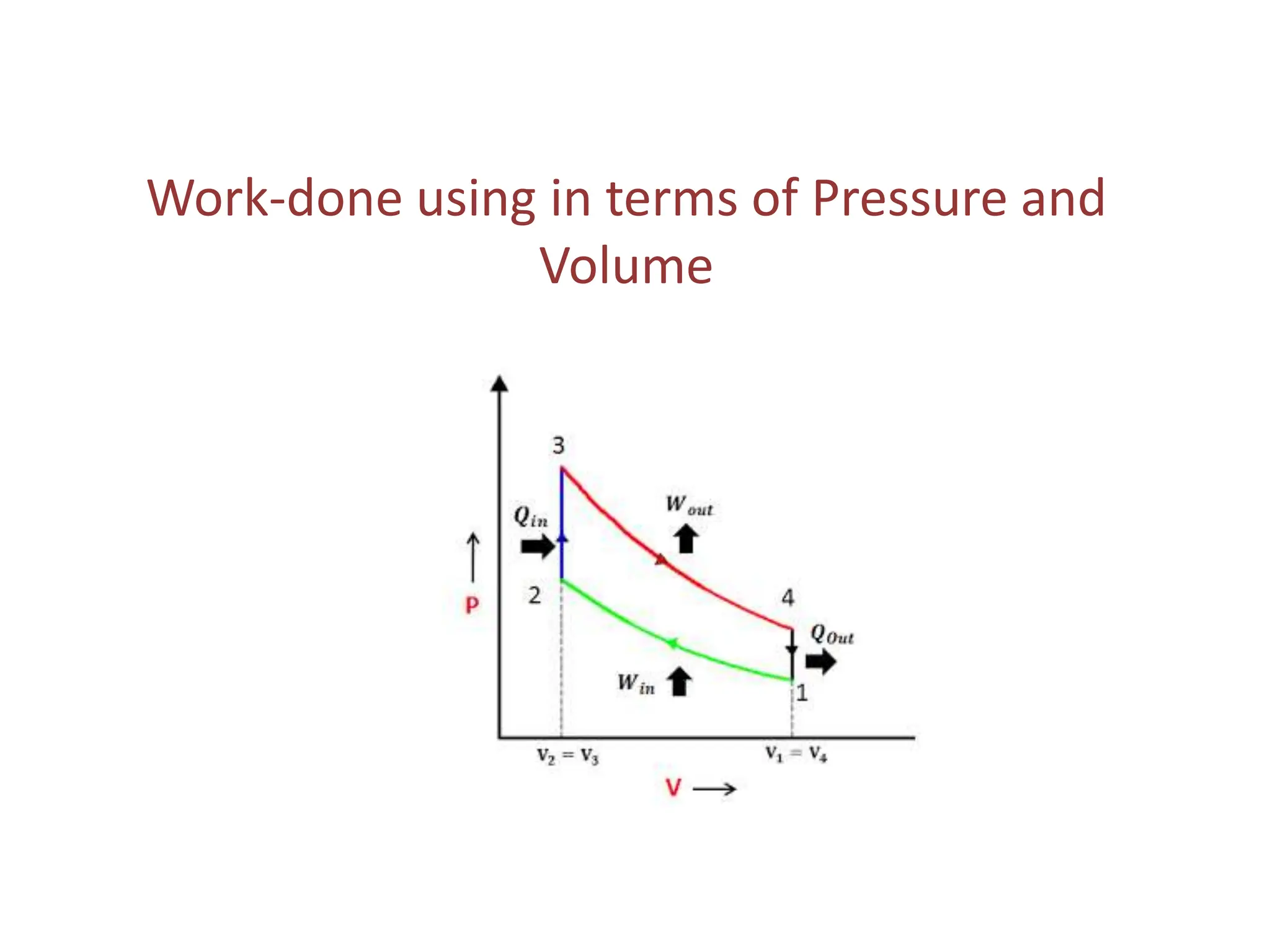 Work-done using in terms of Pressure and Volume

3

$Q_{in}$

$W_{out}$

P

2

4

$Q_{Out}$

$W_{in}$

1

$V_2 = V_3$

$V_1 = V_4$

V